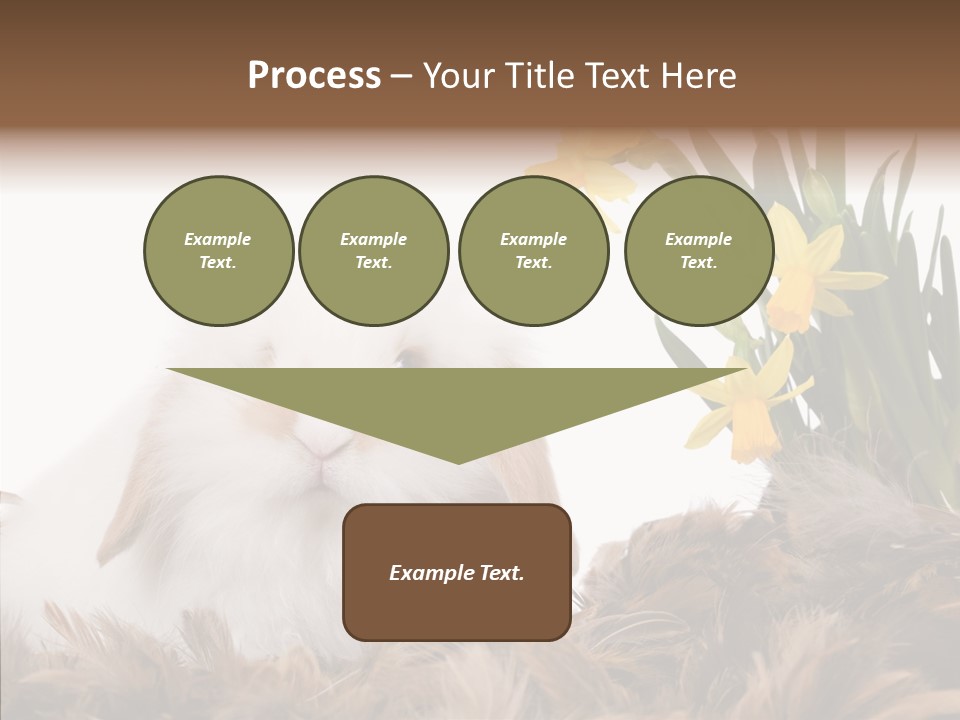 Process – Your Title Text Here

Example Text.

Example Text.

Example Text.

Example Text.

Example Text.